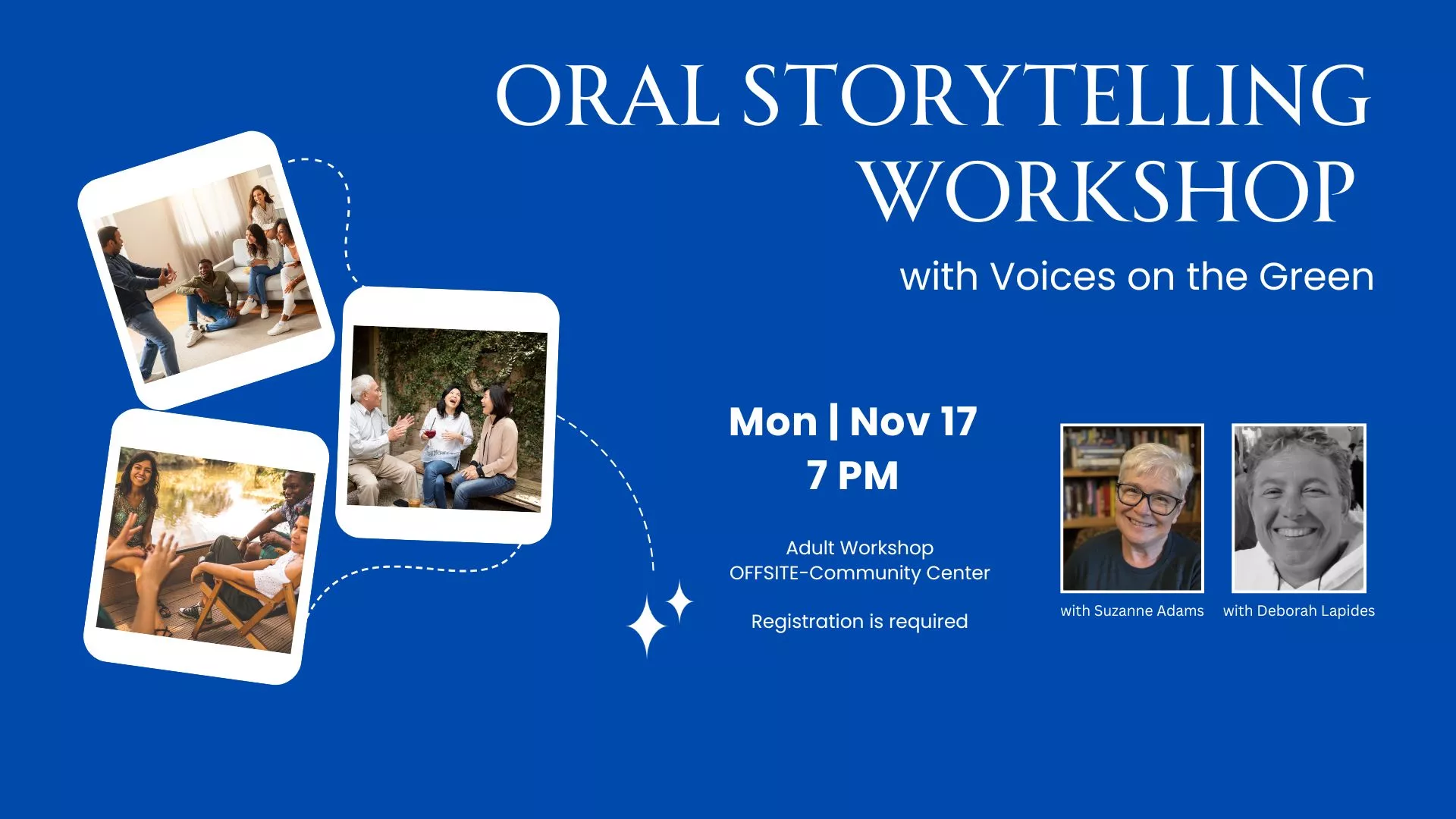 ORAL STORYTELLING WORKSHOP

with Voices on the Green

Mon | Nov 17
7 PM

Adult Workshop
OFFSITE-Community Center

Registration is required

with Suzanne Adams

with Deborah Lapides